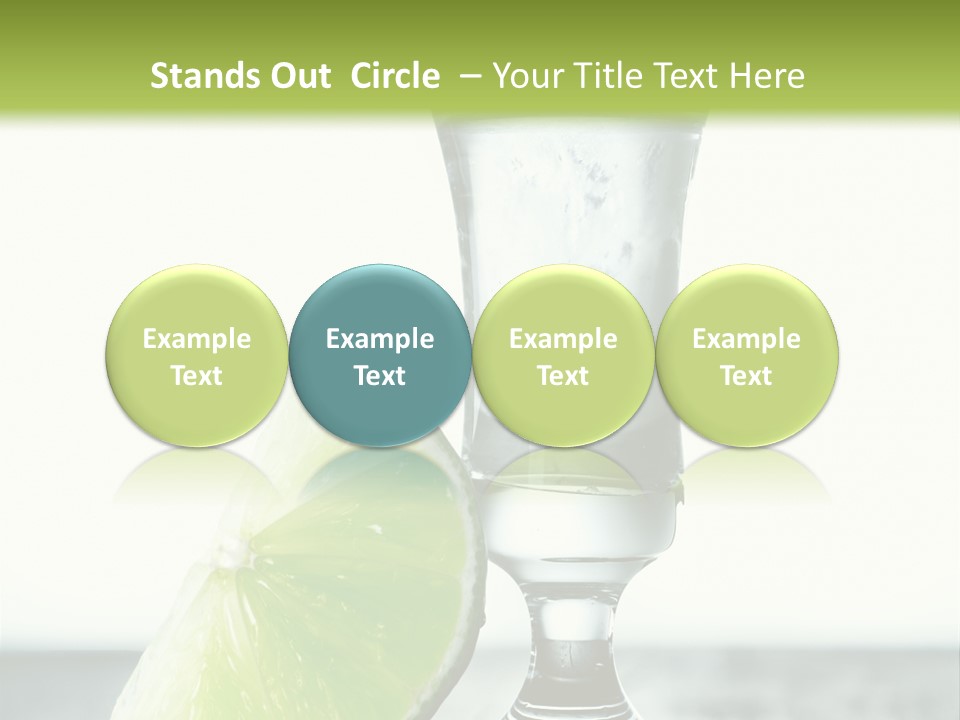 Stands Out Circle – Your Title Text Here

Example Text

Example Text

Example Text

Example Text